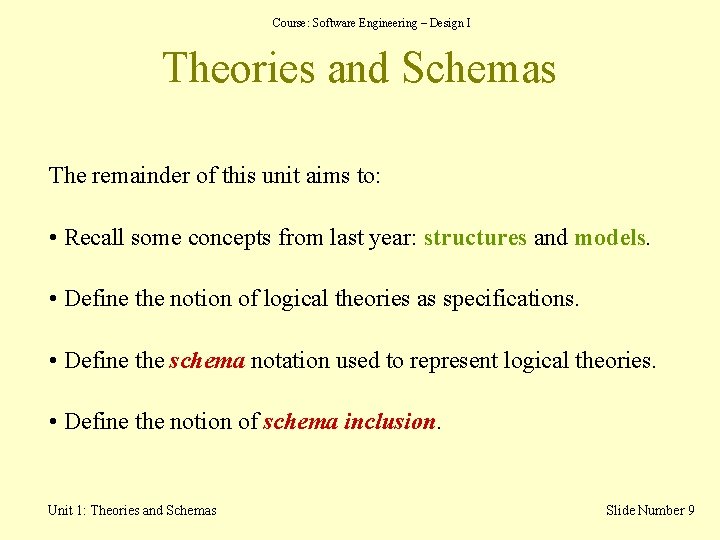 Course: Software Engineering – Design I

Theories and Schemas

The remainder of this unit aims to:

• Recall some concepts from last year: structures and models.

• Define the notion of logical theories as specifications.

• Define the schema notation used to represent logical theories.

• Define the notion of schema inclusion.

Unit 1: Theories and Schemas

Slide Number 9